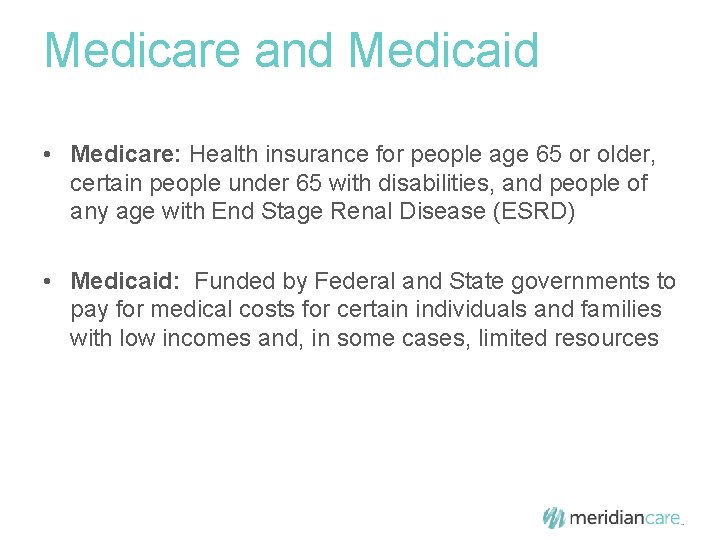 Medicare and Medicaid

• Medicare: Health insurance for people age 65 or older, certain people under 65 with disabilities, and people of any age with End Stage Renal Disease (ESRD)

• Medicaid: Funded by Federal and State governments to pay for medical costs for certain individuals and families with low incomes and, in some cases, limited resources

meridiancare